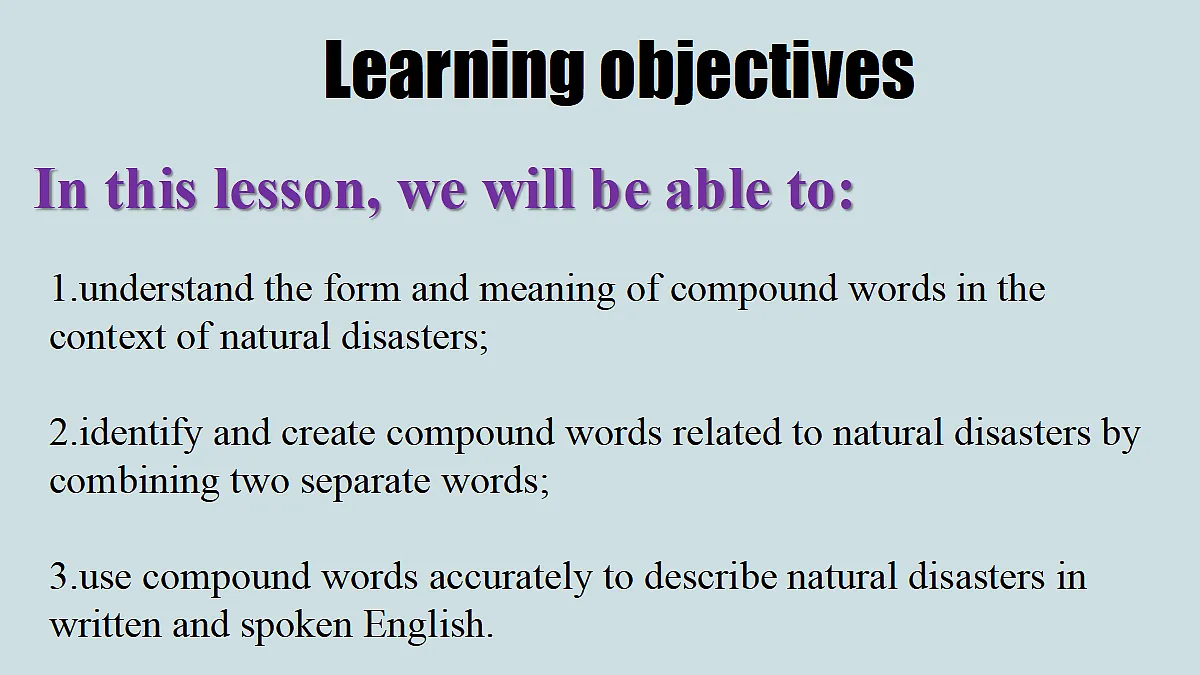 Learning objectives

In this lesson, we will be able to:

1.understand the form and meaning of compound words in the context of natural disasters;

2.identify and create compound words related to natural disasters by combining two separate words;

3.use compound words accurately to describe natural disasters in written and spoken English.